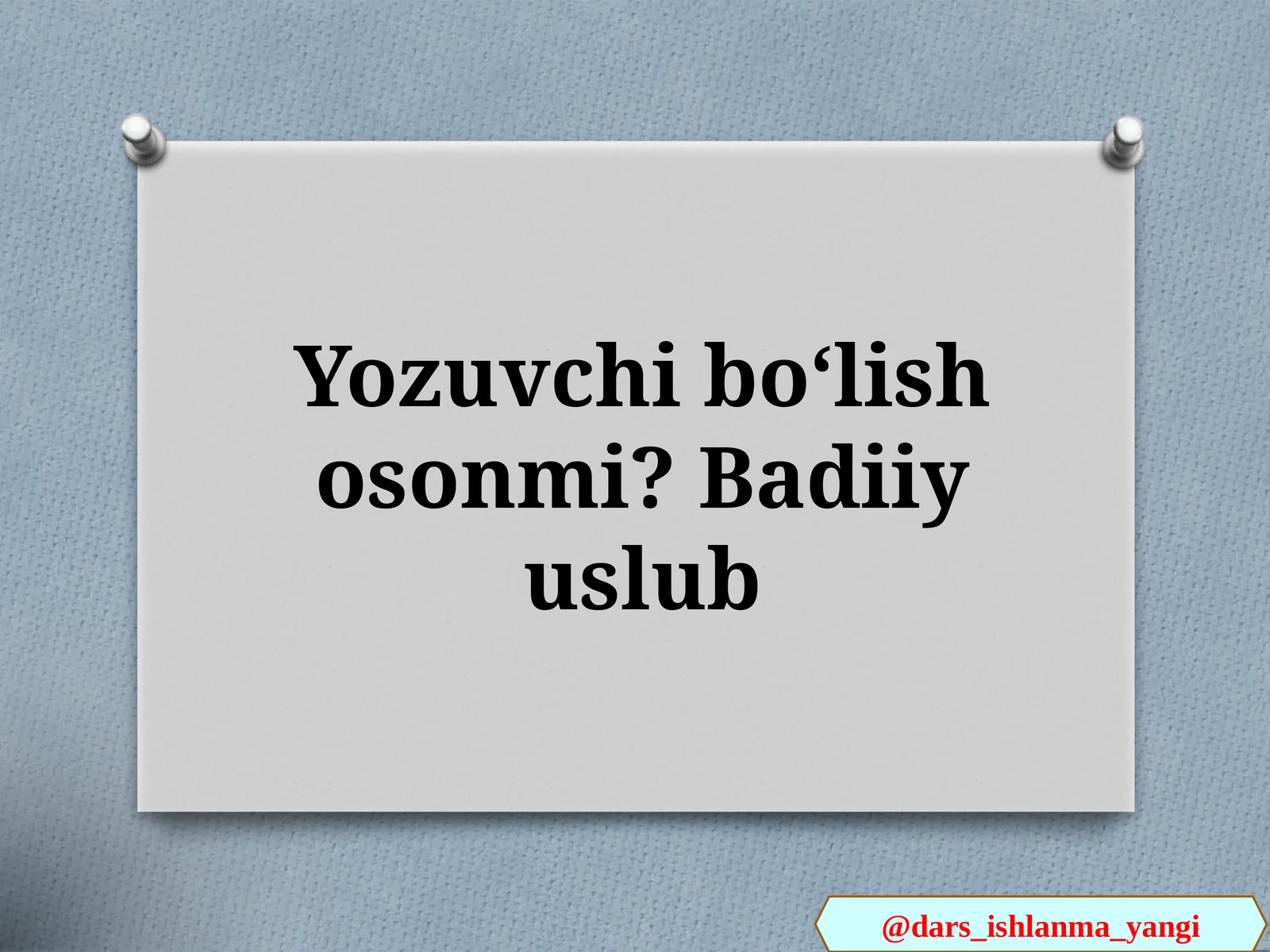 Yozuvchi bo‘lish osonmi? Badiiy uslub

@dars_ishlanma_yangi